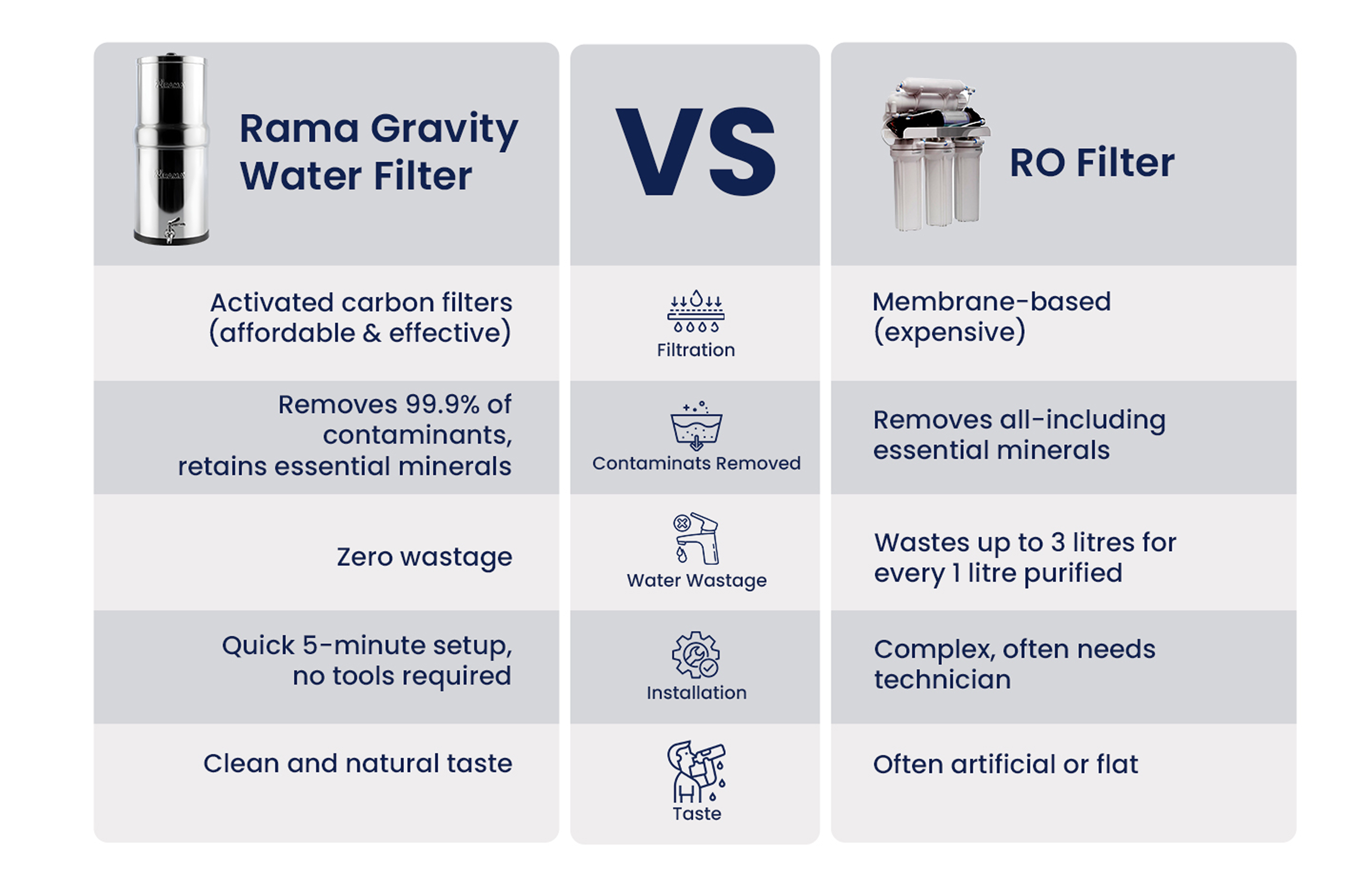 | Rama Gravity Water Filter | VS | RO Filter |
|---|---|---|
| Activated carbon filters (affordable & effective) | Filtration | Membrane-based (expensive) |
| Removes 99.9% of contaminants, retains essential minerals | Contaminats Removed | Removes all-including essential minerals |
| Zero wastage | Water Wastage | Wastes up to 3 litres for every 1 litre purified |
| Quick 5-minute setup, no tools required | Installation | Complex, often needs technician |
| Clean and natural taste | Taste | Often artificial or flat |